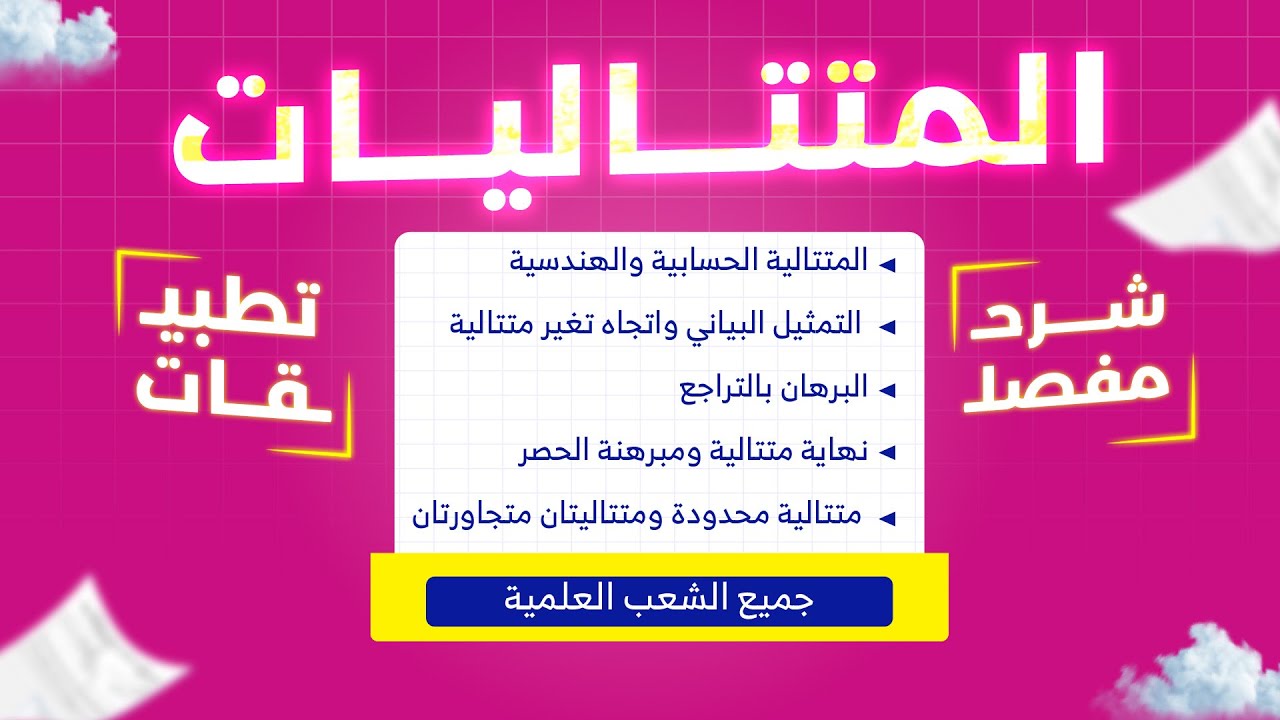 المتتاليات

شرح مفصل

تطبيقات

◄ المتتالية الحسابية والهندسية
◄ التمثيل البياني واتجاه تغير متتالية
◄ البرهان بالتراجع
◄ نهاية متتالية ومبرهنة الحصر
◄ متتالية محدودة ومتتاليتان متجاورتان

جميع الشعب العلمية